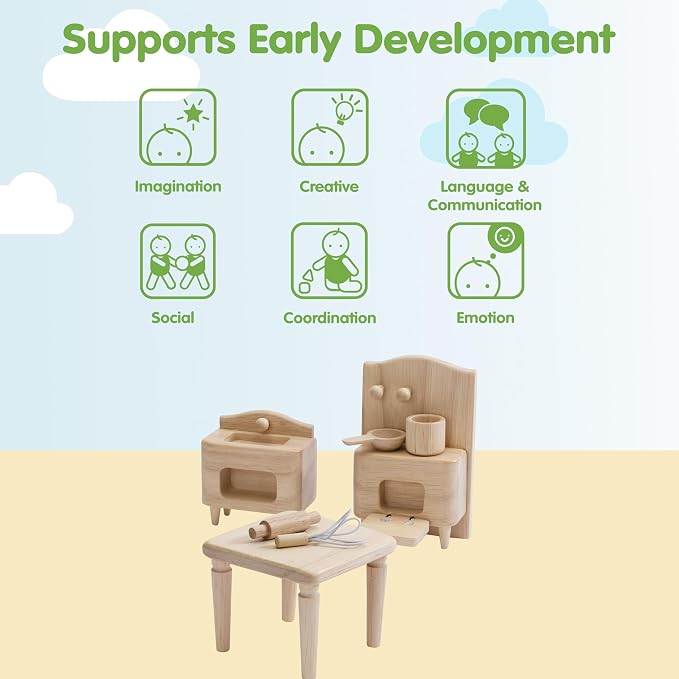 Supports Early Development

Imagination

Creative

Language &
Communication

Social

Coordination

Emotion